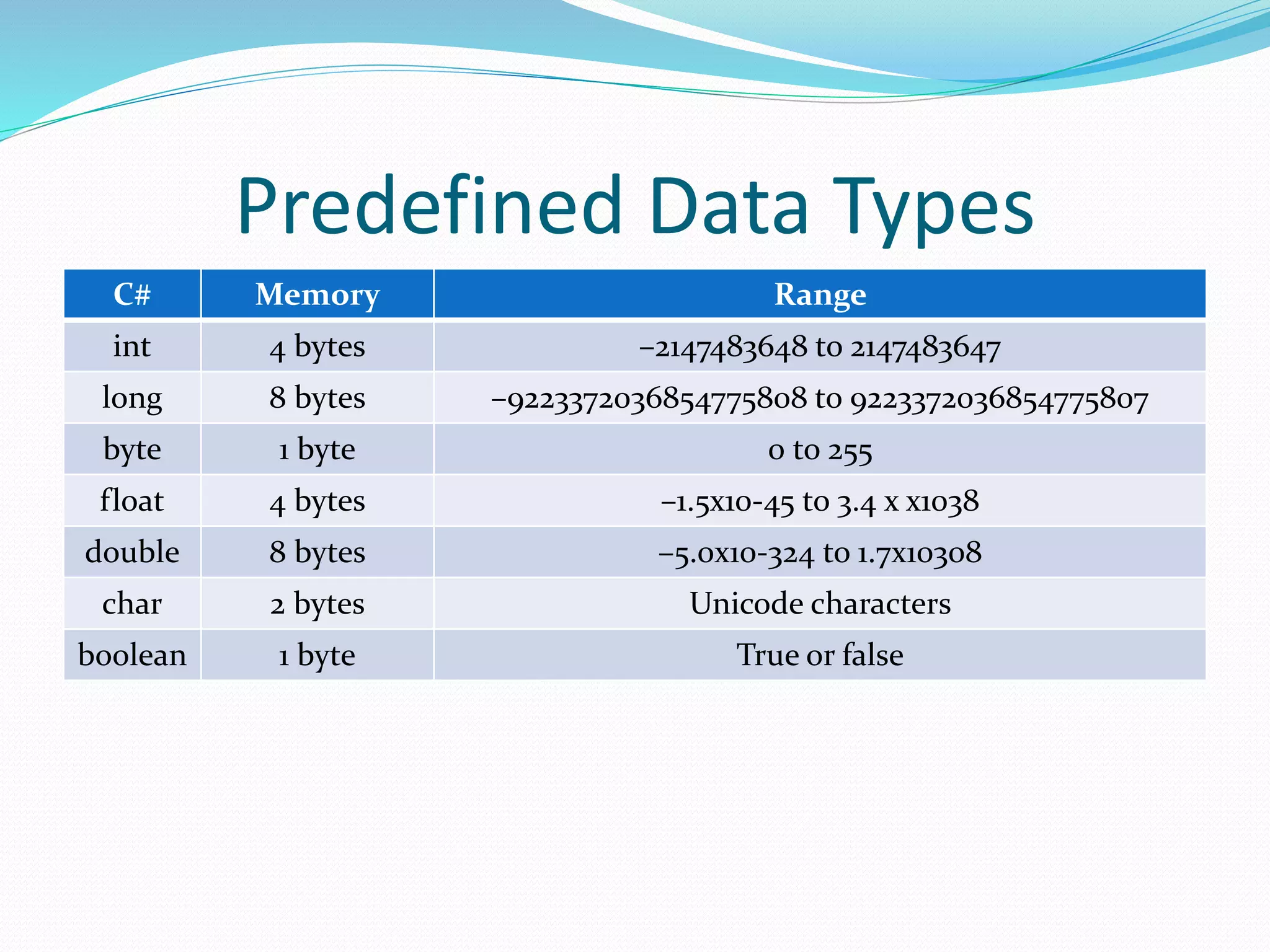 Predefined Data Types

| C# | Memory | Range |
|---|---|---|
| int | 4 bytes | –2147483648 to 2147483647 |
| long | 8 bytes | –9223372036854775808 to 9223372036854775807 |
| byte | 1 byte | 0 to 255 |
| float | 4 bytes | –1.5x10-45 to 3.4 x x1038 |
| double | 8 bytes | –5.0x10-324 to 1.7x10308 |
| char | 2 bytes | Unicode characters |
| boolean | 1 byte | True or false |